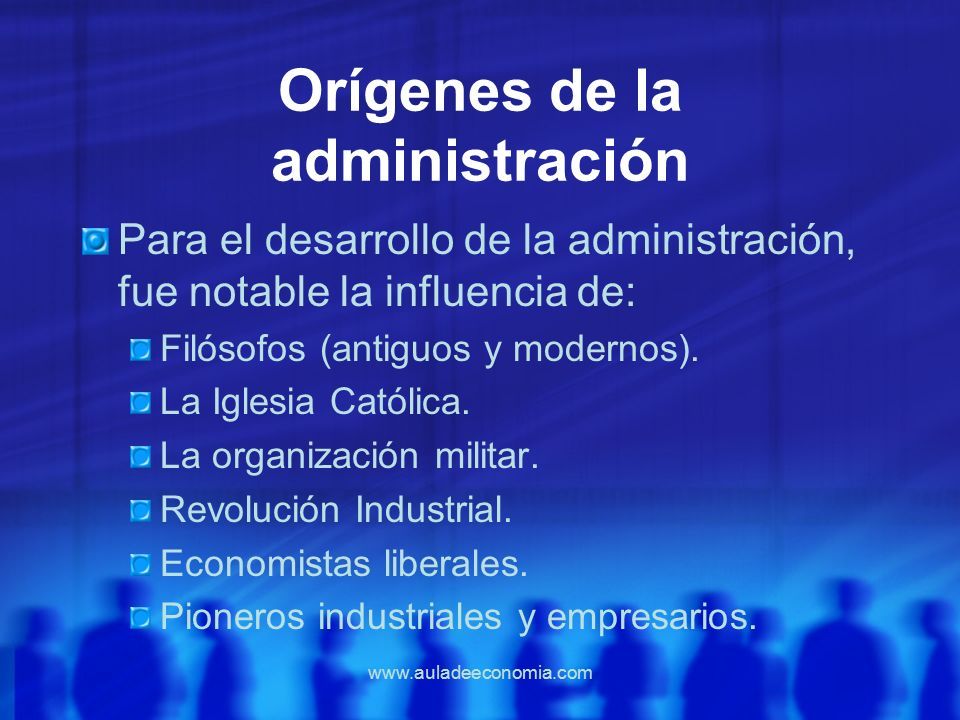 Orígenes de la administración

Para el desarrollo de la administración, fue notable la influencia de:

Filósofos (antiguos y modernos).

La Iglesia Católica.

La organización militar.

Revolución Industrial.

Economistas liberales.

Pioneros industriales y empresarios.

www.auladeeconomia.com